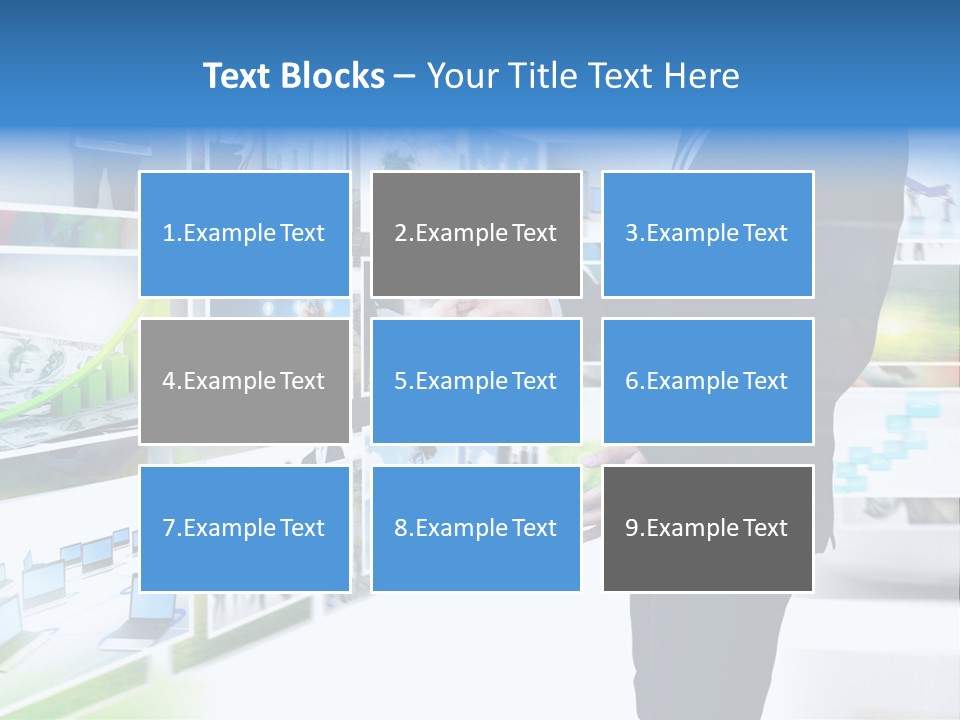 Text Blocks – Your Title Text Here

1.Example Text

2.Example Text

3.Example Text

4.Example Text

5.Example Text

6.Example Text

7.Example Text

8.Example Text

9.Example Text